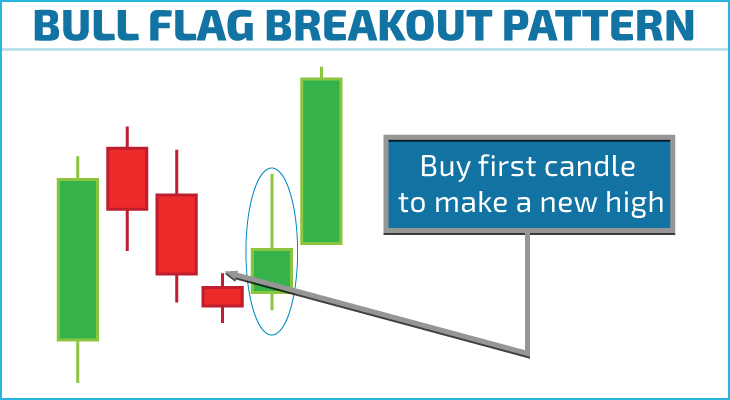 BULL FLAG BREAKOUT PATTERN

Buy first candle to make a new high